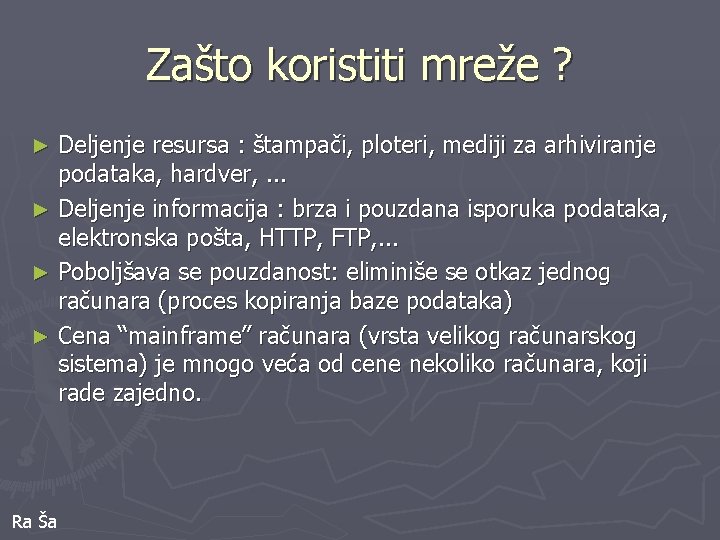 Zašto koristiti mreže ?

► Deljenje resursa : štampači, ploteri, mediji za arhiviranje podataka, hardver, ...

► Deljenje informacija : brza i pouzdana isporuka podataka, elektronska pošta, HTTP, FTP,...

► Poboljšava se pouzdanost: eliminiše se otkaz jednog računara (proces kopiranja baze podataka)

► Cena “mainframe” računara (vrsta velikog računarskog sistema) je mnogo veća od cene nekoliko računara, koji rade zajedno.

Ra Ša